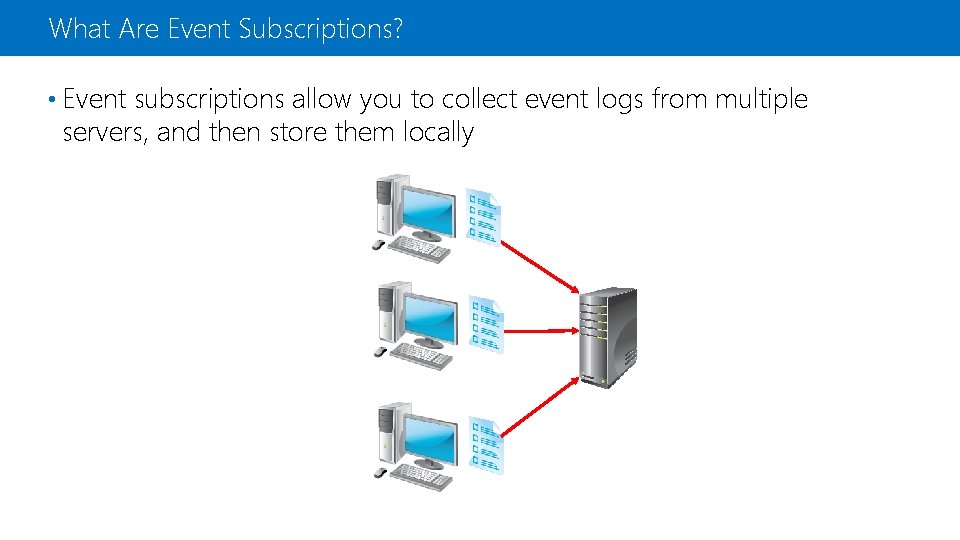 What Are Event Subscriptions?

• Event subscriptions allow you to collect event logs from multiple servers, and then store them locally